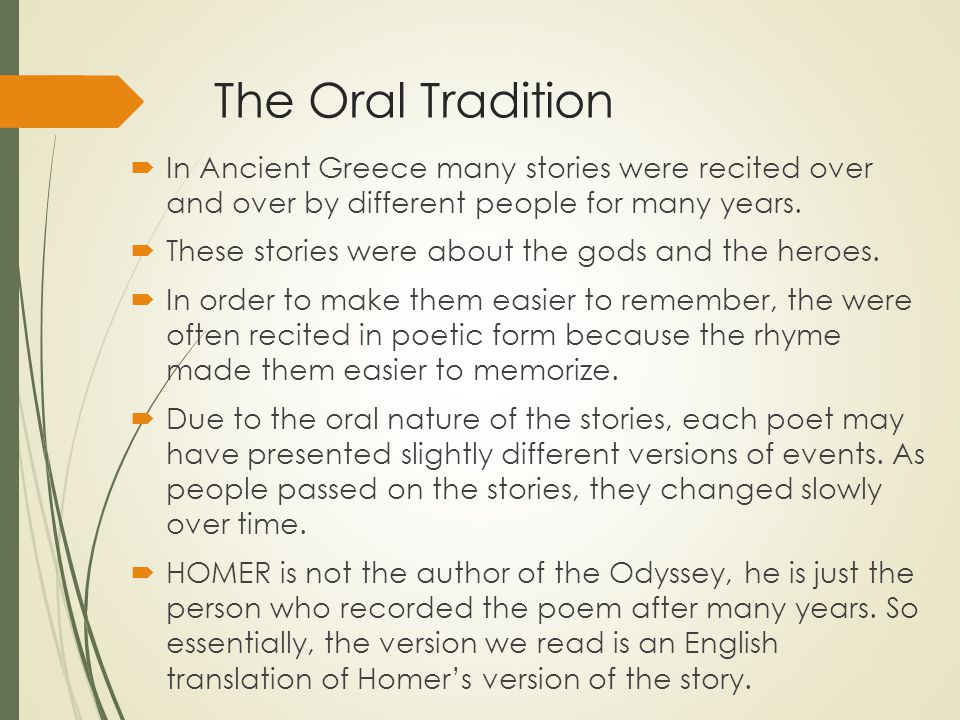 The Oral Tradition

In Ancient Greece many stories were recited over and over by different people for many years.

These stories were about the gods and the heroes.

In order to make them easier to remember, the were often recited in poetic form because the rhyme made them easier to memorize.

Due to the oral nature of the stories, each poet may have presented slightly different versions of events. As people passed on the stories, they changed slowly over time.

HOMER is not the author of the Odyssey, he is just the person who recorded the poem after many years. So essentially, the version we read is an English translation of Homer's version of the story.